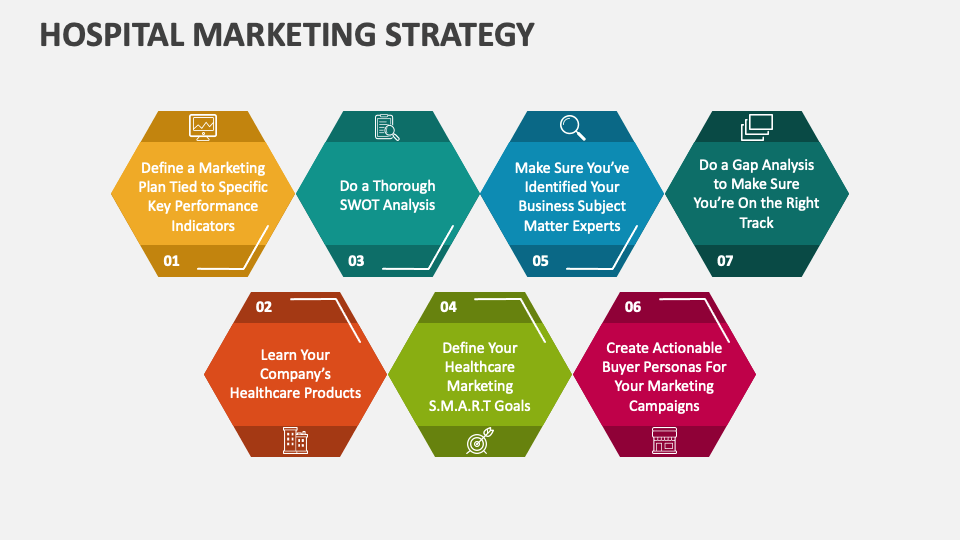 HOSPITAL MARKETING STRATEGY

Define a Marketing Plan Tied to Specific Key Performance Indicators

01

Do a Thorough SWOT Analysis

03

Make Sure You've Identified Your Business Subject Matter Experts

05

Do a Gap Analysis to Make Sure You're On the Right Track

07

02

Learn Your Company's Healthcare Products

04

Define Your Healthcare Marketing S.M.A.R.T Goals

06

Create Actionable Buyer Personas For Your Marketing Campaigns